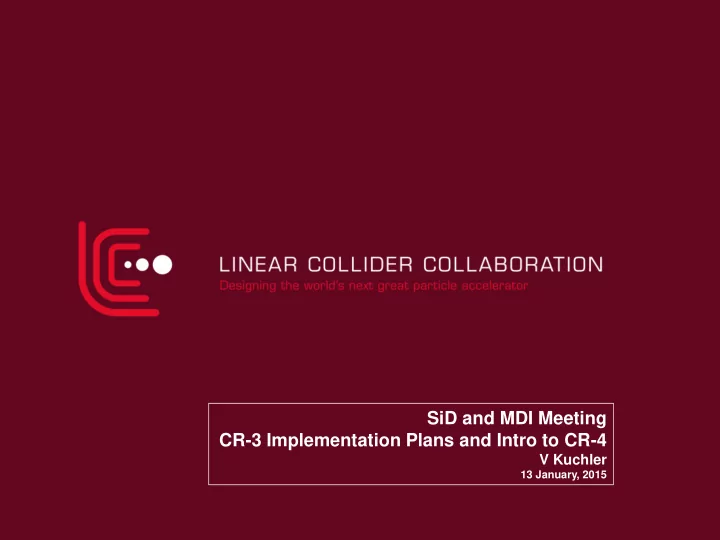 LINEAR COLLIDER COLLABORATION
Designing the world's next great particle accelerator

SiD and MDI Meeting
CR-3 Implementation Plans and Intro to CR-4
V Kuchler
13 January, 2015